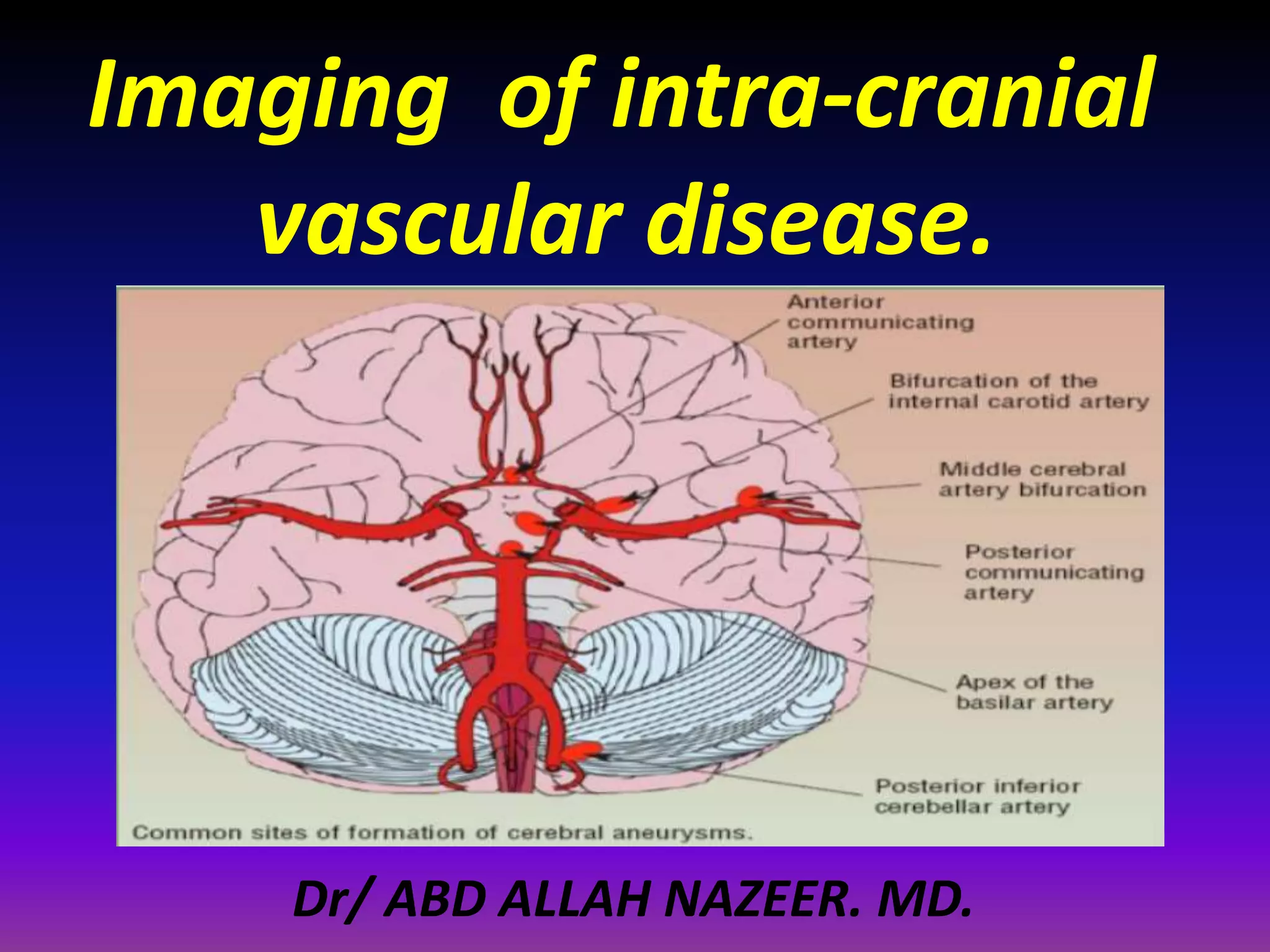 Imaging of intra-cranial vascular disease.

Anterior communicating artery

Bifurcation of the internal carotid artery

Middle cerebral artery bifurcation

Posterior communicating artery

Apex of the basilar artery

Posterior inferior cerebellar artery

Common sites of formation of cerebral aneurysms.

Dr/ ABD ALLAH NAZEER. MD.